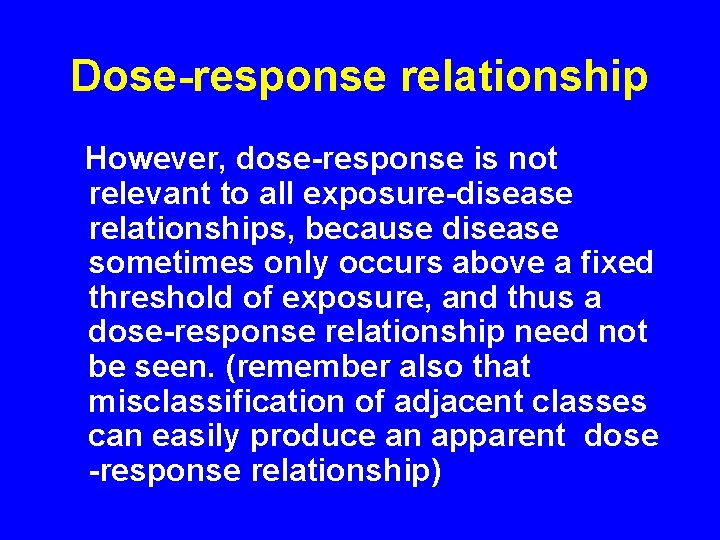 Dose-response relationship

However, dose-response is not relevant to all exposure-disease relationships, because disease sometimes only occurs above a fixed threshold of exposure, and thus a dose-response relationship need not be seen. (remember also that misclassification of adjacent classes can easily produce an apparent dose -response relationship)